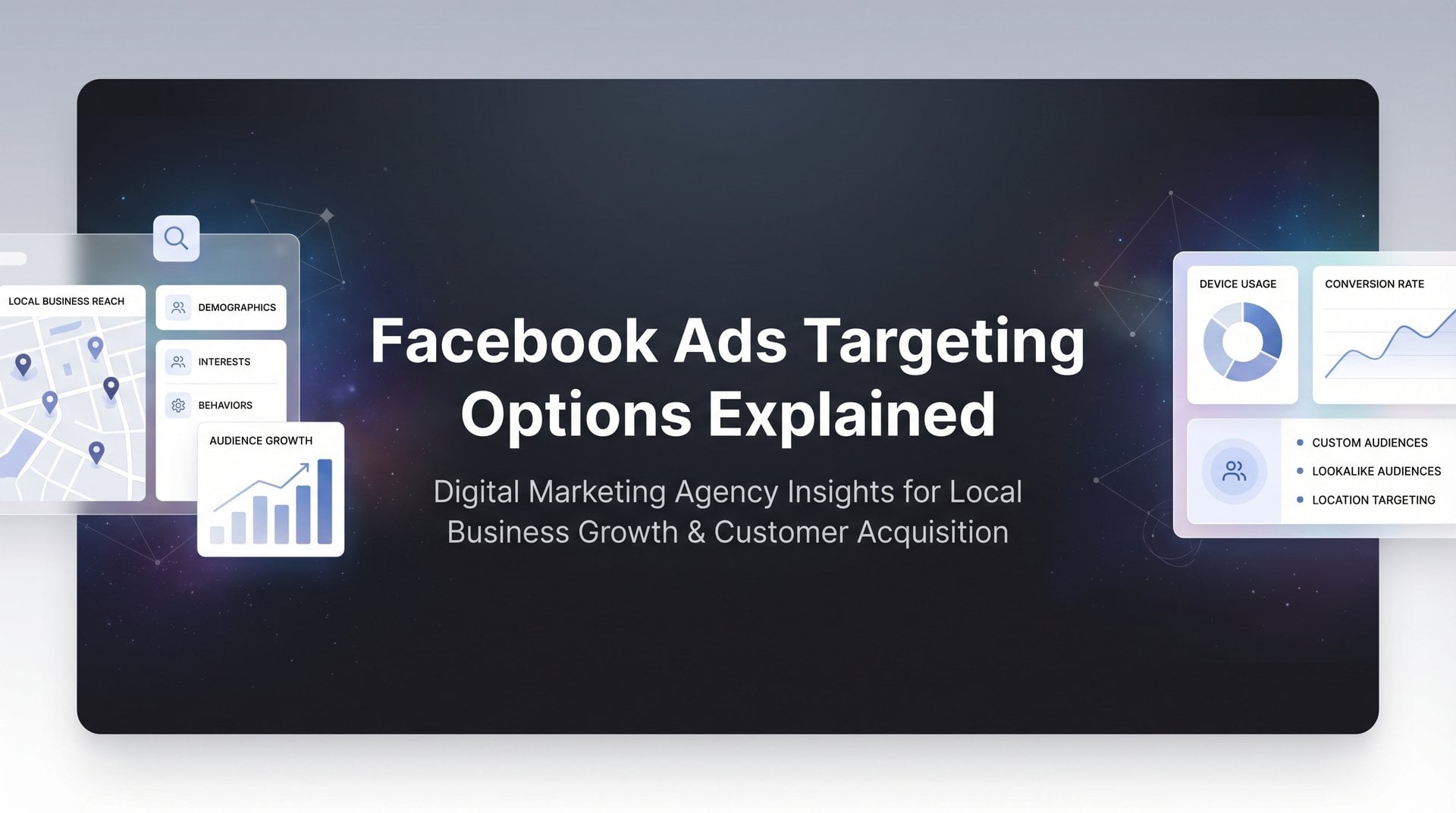 LOCAL BUSINESS REACH

DEMOGRAPHICS

INTERESTS

BEHAVIORS

AUDIENCE GROWTH

Facebook Ads Targeting Options Explained

Digital Marketing Agency Insights for Local Business Growth & Customer Acquisition

DEVICE USAGE

CONVERSION RATE

CUSTOM AUDIENCES

LOOKALIKE AUDIENCES

LOCATION TARGETING